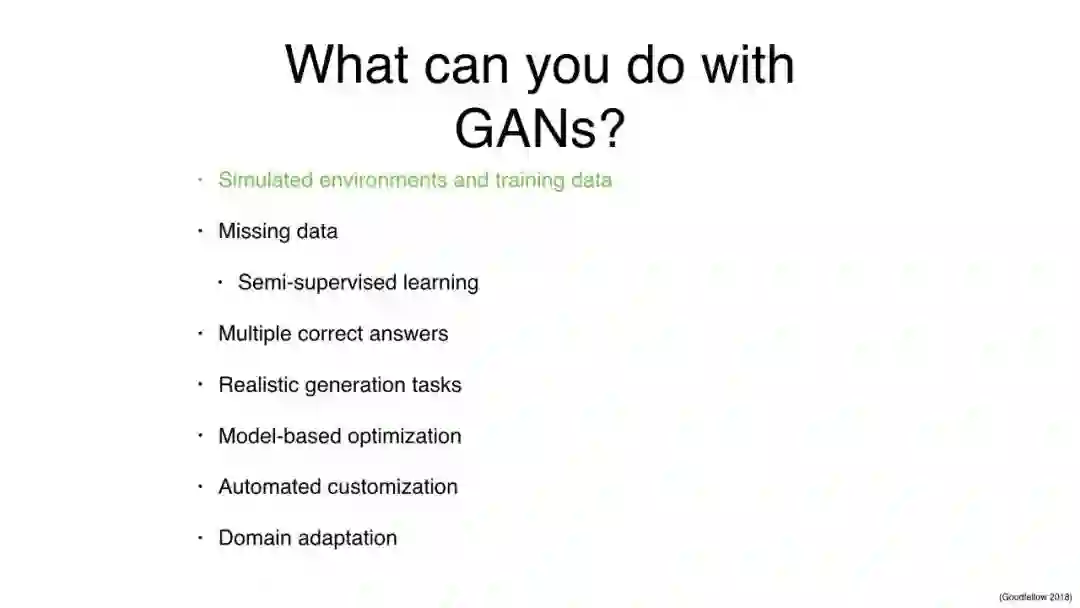 What can you do with GANs?

• Simulated environments and training data

• Missing data

• Semi-supervised learning

• Multiple correct answers

• Realistic generation tasks

• Model-based optimization

• Automated customization

• Domain adaptation

(Goodfellow 2018)